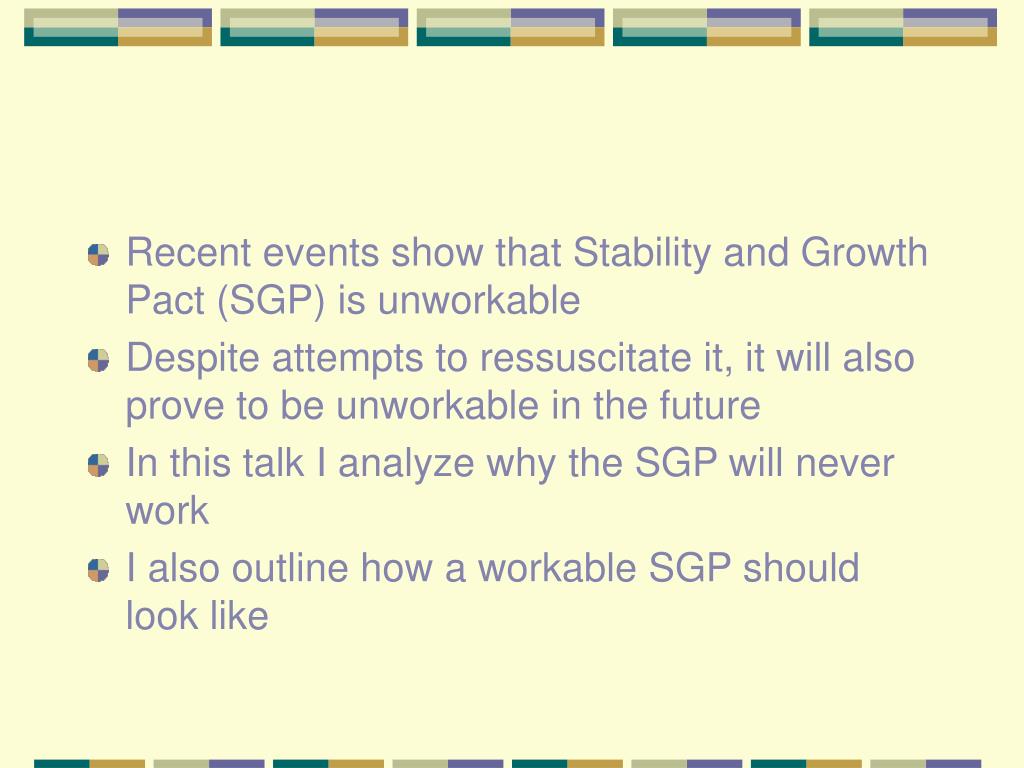 Recent events show that Stability and Growth Pact (SGP) is unworkable

Despite attempts to ressuscitate it, it will also prove to be unworkable in the future

In this talk I analyze why the SGP will never work

I also outline how a workable SGP should look like